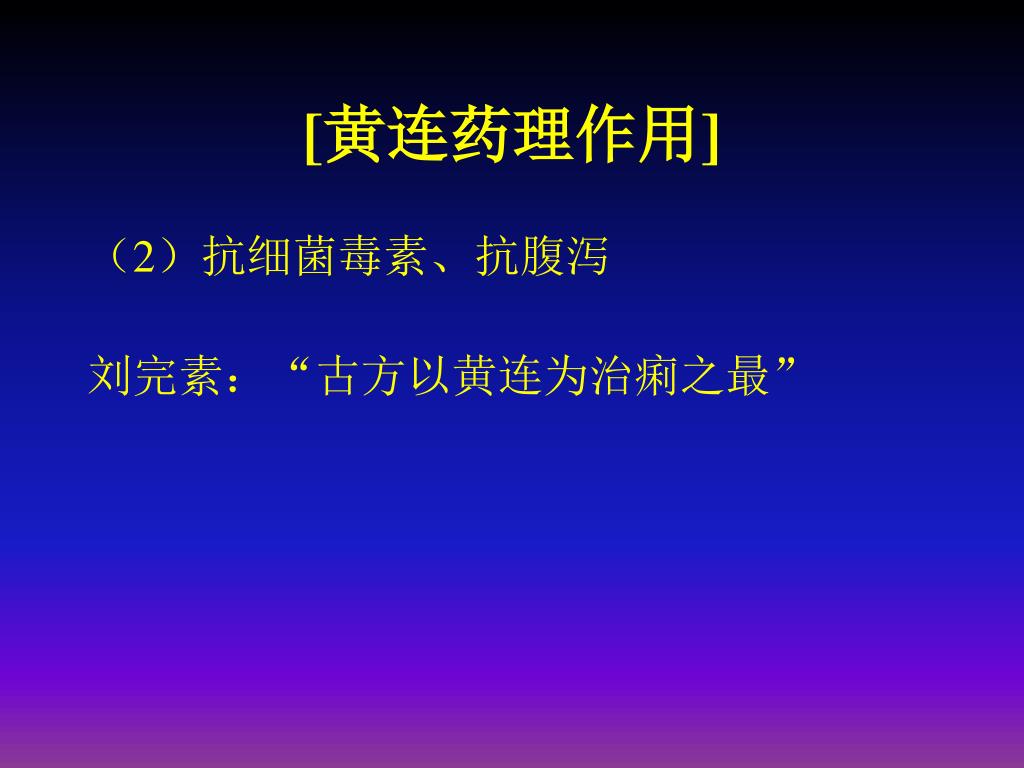 [黄连药理作用]

（2）抗细菌毒素、抗腹泻

刘完素：“古方以黄连为治痢之最”